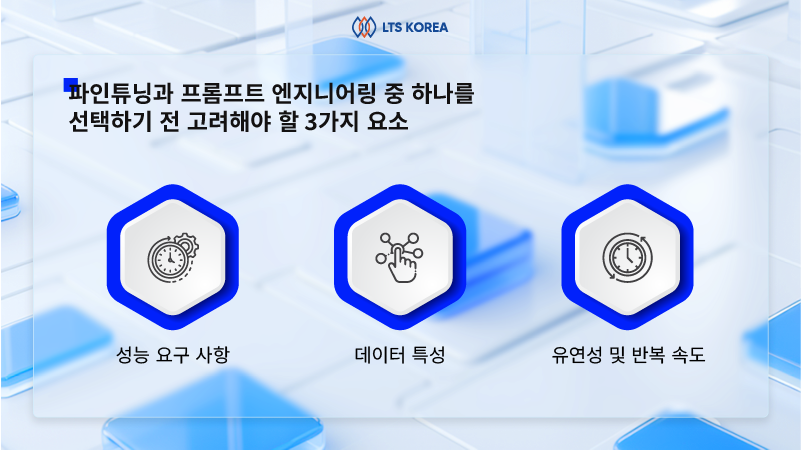 LTS KOREA

파인튜닝과 프롬프트 엔지니어링 중 하나를 선택하기 전 고려해야 할 3가지 요소

성능 요구 사항

데이터 특성

유연성 및 반복 속도